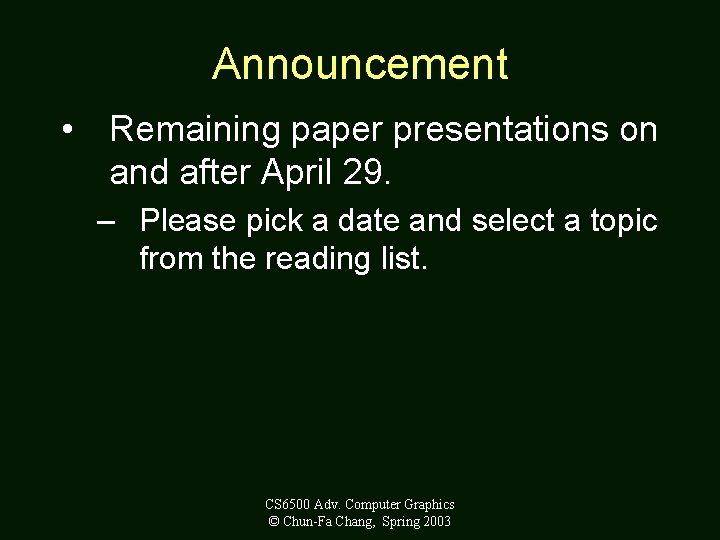 Announcement

• Remaining paper presentations on and after April 29.

– Please pick a date and select a topic from the reading list.

CS6500 Adv. Computer Graphics
© Chun-Fa Chang, Spring 2003